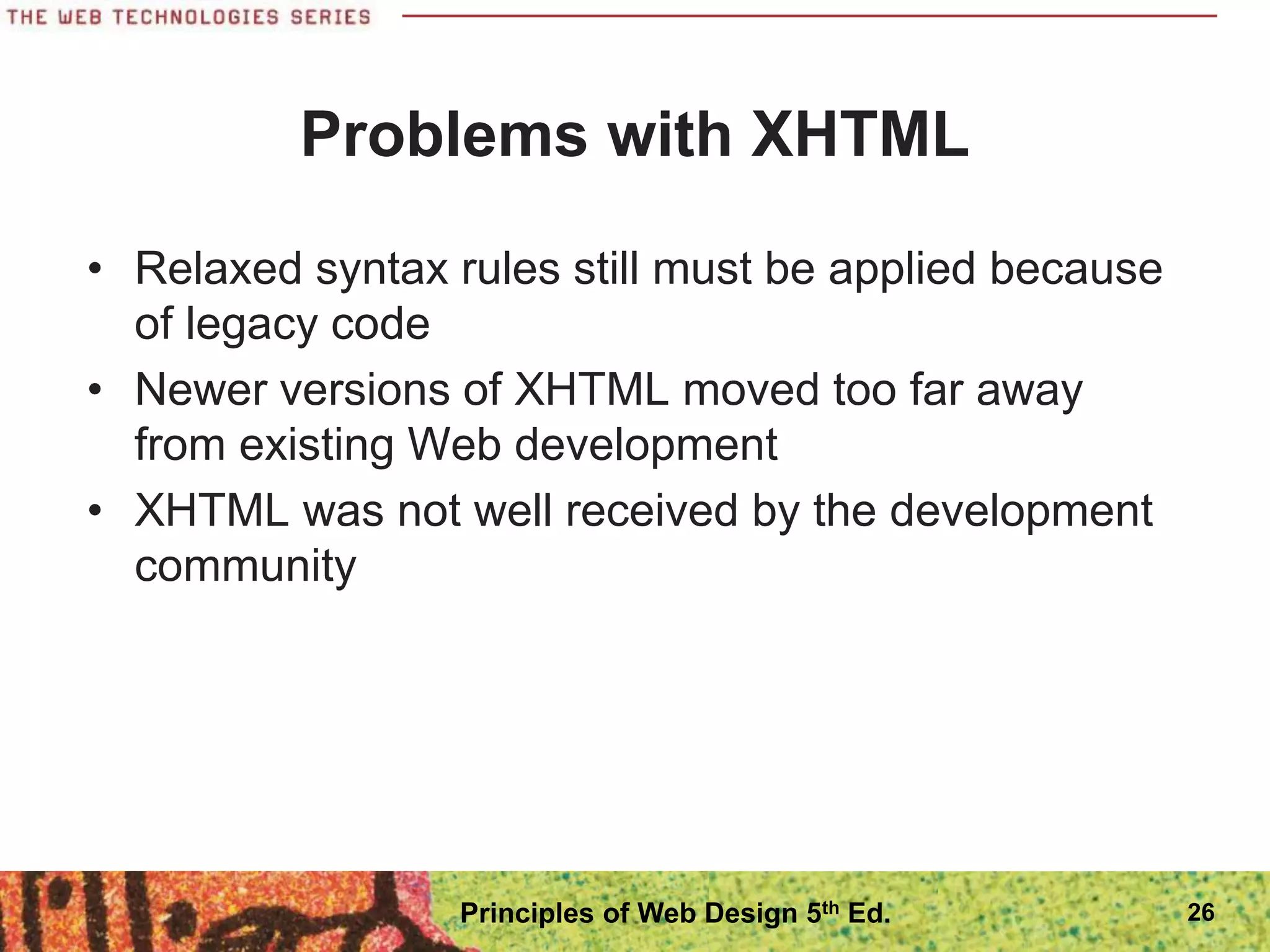 THE WEB TECHNOLOGIES SERIES

Problems with XHTML

• Relaxed syntax rules still must be applied because of legacy code
• Newer versions of XHTML moved too far away from existing Web development
• XHTML was not well received by the development community

Principles of Web Design 5$^{th}$ Ed.

26